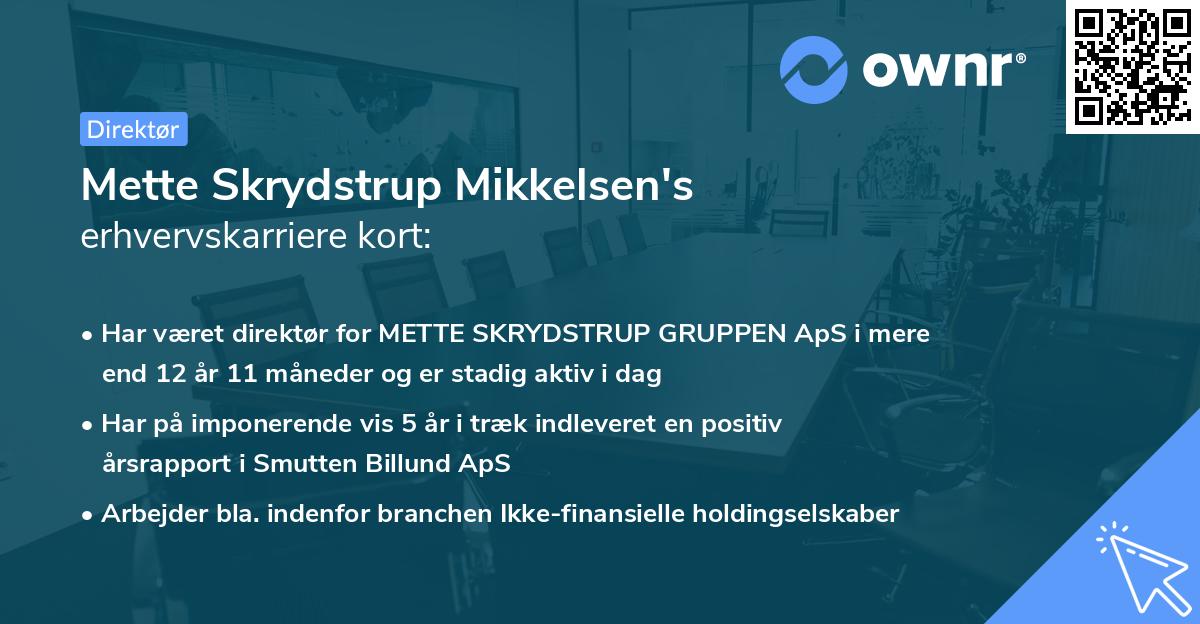 ownr®

Direktør

Mette Skrydstrup Mikkelsen's erhvervskarriere kort:

• Har været direktør for METTE SKRYDSTRUP GRUPPEN ApS i mere end 12 år 11 måneder og er stadig aktiv i dag

• Har på imponerende vis 5 år i træk indleveret en positiv årsrapport i Smutten Billund ApS

• Arbejder bla. indenfor branchen Ikke-finansielle holdingselskaber